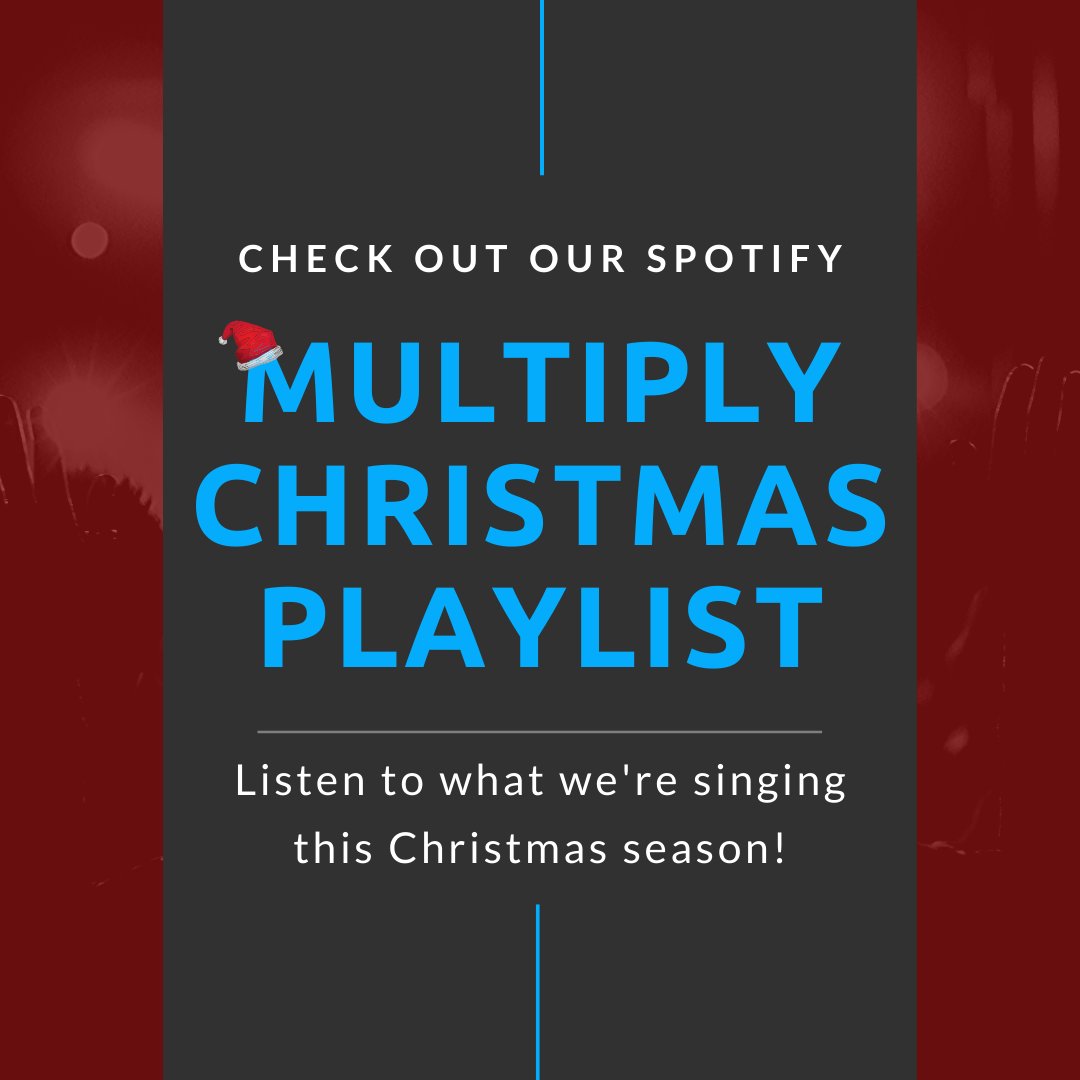 CHECK OUT OUR SPOTIFY

MULTIPLY CHRISTMAS PLAYLIST

Listen to what we're singing this Christmas season!